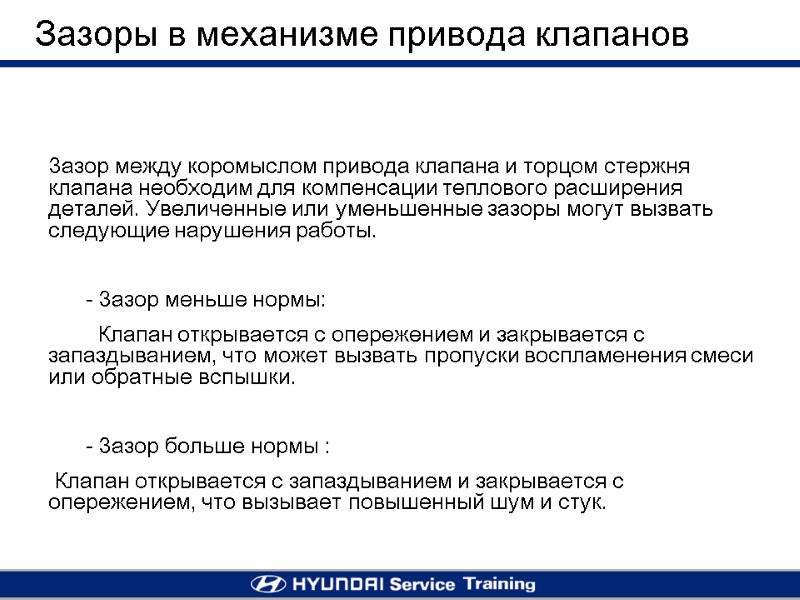 Зазоры в механизме привода клапанов

Зазор между коромыслом привода клапана и торцом стержня клапана необходим для компенсации теплового расширения деталей. Увеличенные или уменьшенные зазоры могут вызвать следующие нарушения работы.

- Зазор меньше нормы:

Клапан открывается с опережением и закрывается с запаздыванием, что может вызвать пропуски воспламенения смеси или обратные вспышки.

- Зазор больше нормы :

Клапан открывается с запаздыванием и закрывается с опережением, что вызывает повышенный шум и стук.

HYUNDAI Service Training